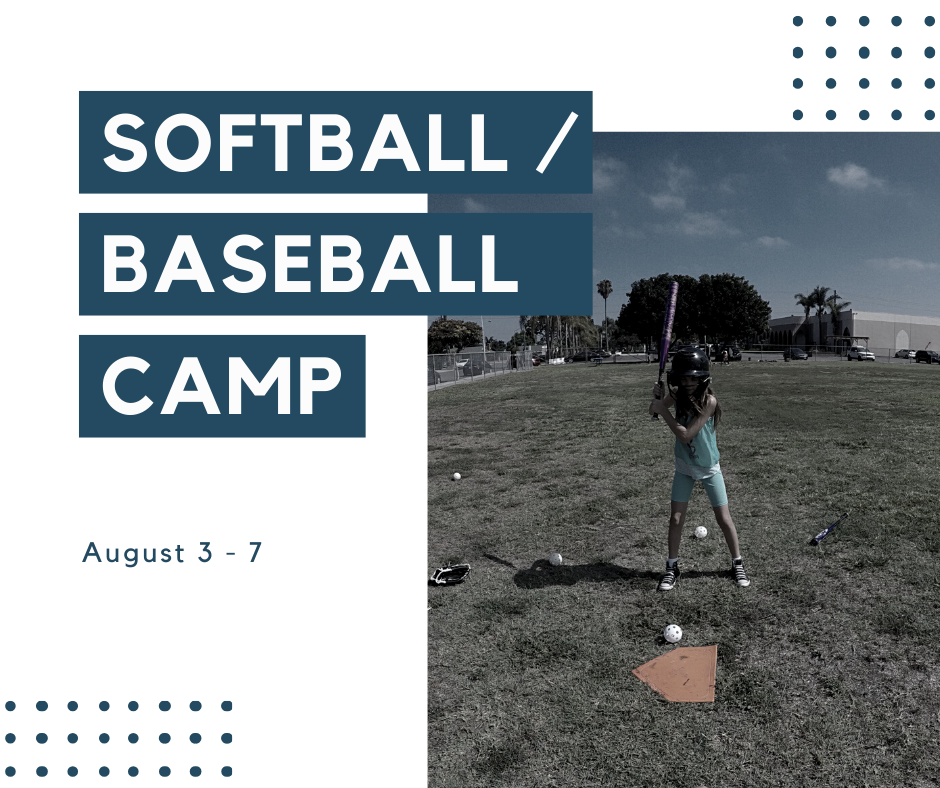 SOFTBALL /
BASEBALL
CAMP

August 3 - 7